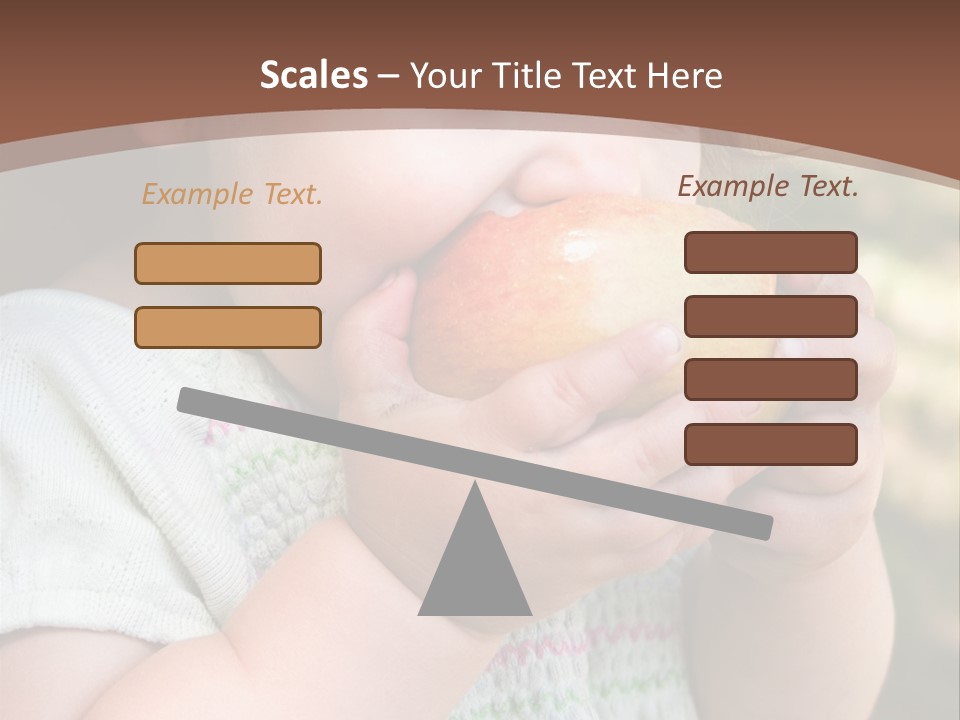 Scales – Your Title Text Here

Example Text.

Example Text.